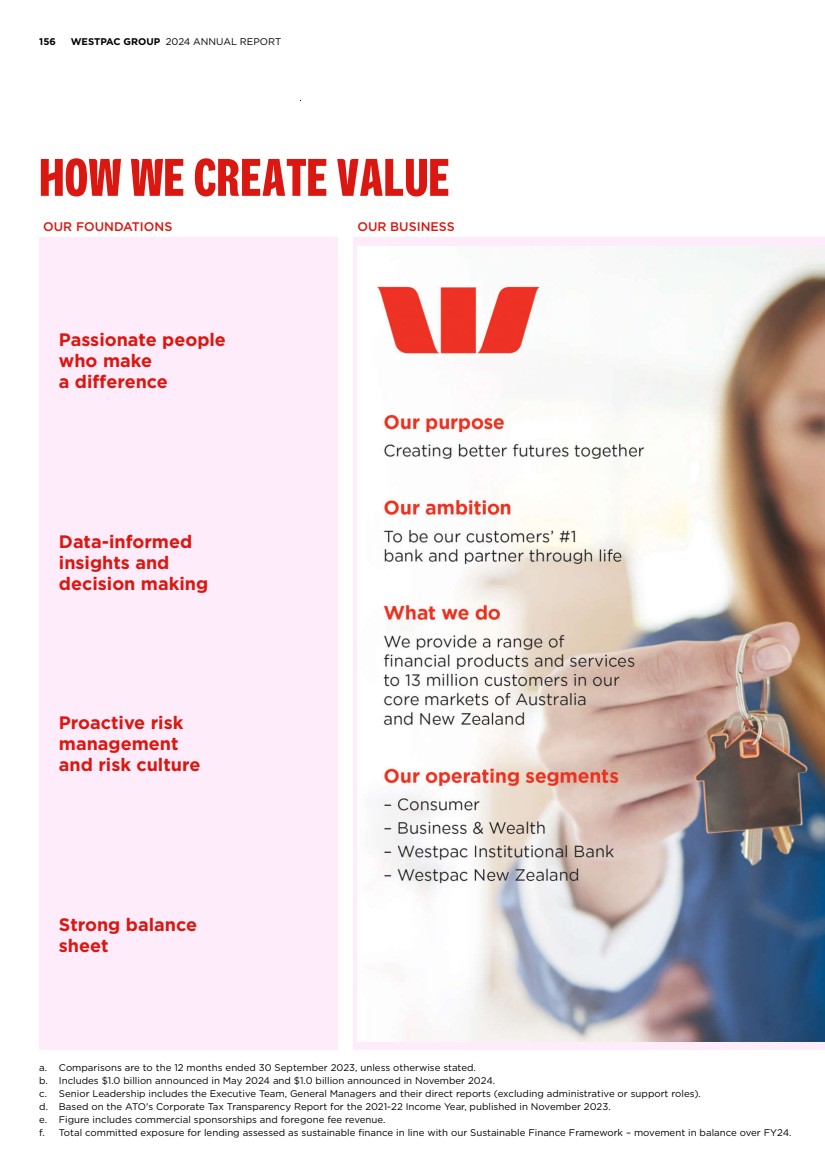 156 WESTPAC GROUP 2024 ANNUAL REPORT

HOW WE CREATE VALUE

OUR FOUNDATIONS

Passionate people who make a difference

Data-informed insights and decision making

Proactive risk management and risk culture

Strong balance sheet

OUR BUSINESS

Our purpose
Creating better futures together

Our ambition
To be our customers' #1 bank and partner through life

What we do
We provide a range of financial products and services to 13 million customers in our core markets of Australia and New Zealand

Our operating segments
– Consumer
– Business & Wealth
– Westpac Institutional Bank
– Westpac New Zealand

a. Comparisons are to the 12 months ended 30 September 2023, unless otherwise stated.
b. Includes $1.0 billion announced in May 2024 and $1.0 billion announced in November 2024.
c. Senior Leadership includes the Executive Team, General Managers and their direct reports (excluding administrative or support roles).
d. Based on the ATO's Corporate Tax Transparency Report for the 2021-22 Income Year, published in November 2023.
e. Figure includes commercial sponsorships and foregone fee revenue.
f. Total committed exposure for lending assessed as sustainable finance in line with our Sustainable Finance Framework – movement in balance over FY24.